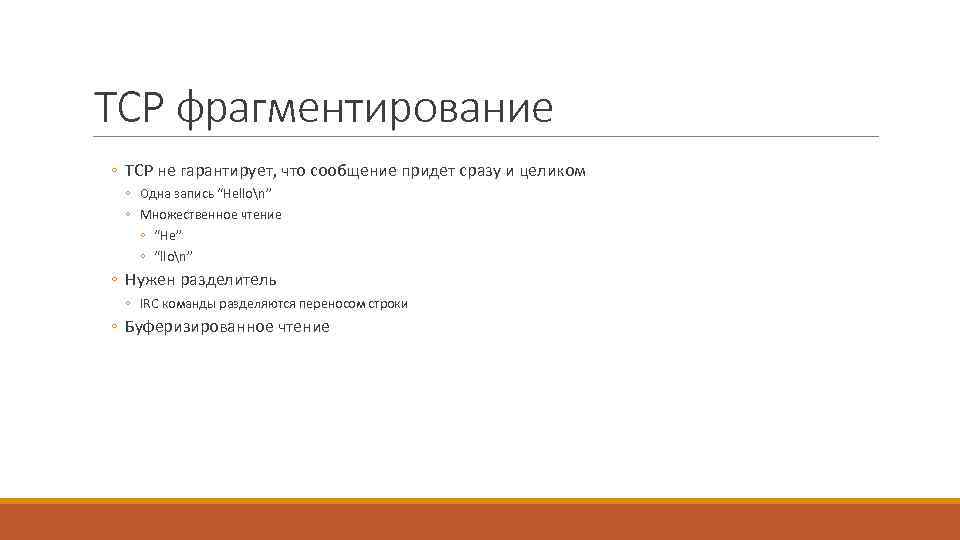 TCP фрагментирование

◦ TCP не гарантирует, что сообщение придет сразу и целиком
◦ Одна запись "Hello\n"
◦ Множественное чтение
◦ "He"
◦ "llo\n"
◦ Нужен разделитель
◦ IRC команды разделяются переносом строки
◦ Буферизированное чтение